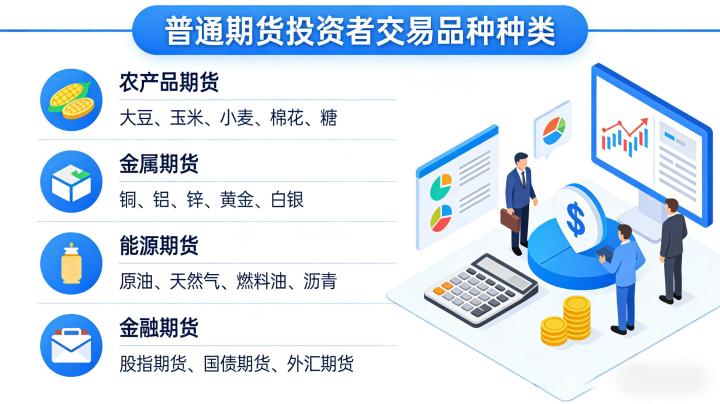 普通期货投资者交易品种种类

农产品期货

大豆、玉米、小麦、棉花、糖

金属期货

铜、铝、锌、黄金、白银

能源期货

原油、天然气、燃料油、沥青

金融期货

股指期货、国债期货、外汇期货

$